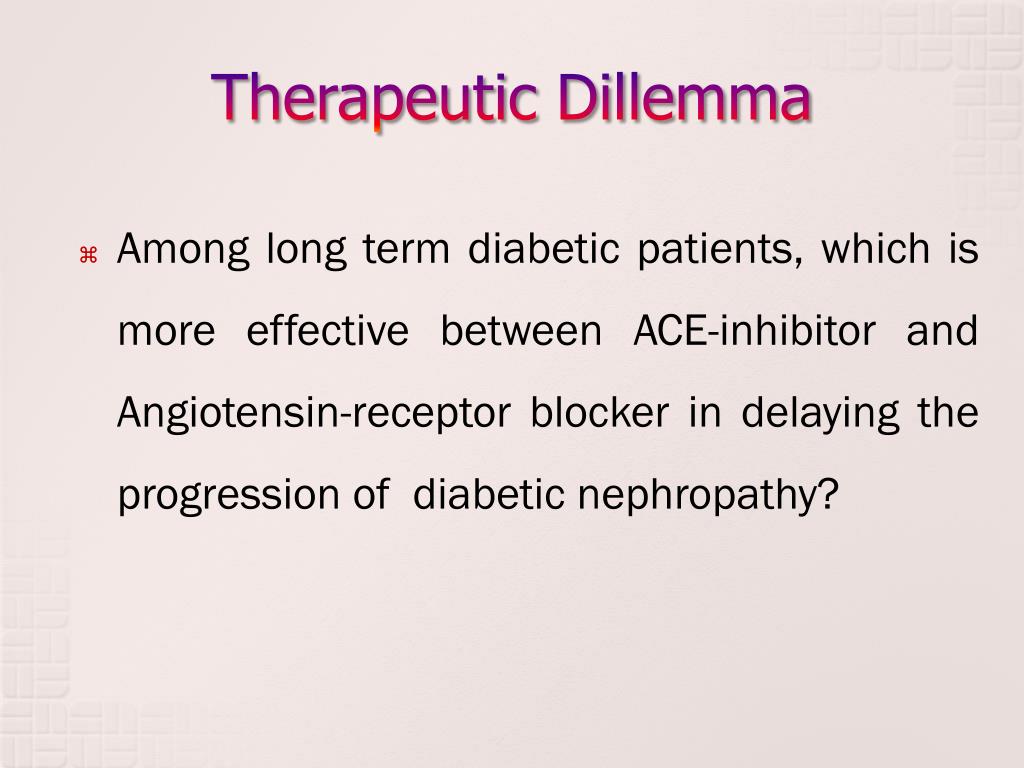 Therapeutic Dillemma

⌘ Among long term diabetic patients, which is more effective between ACE-inhibitor and Angiotensin-receptor blocker in delaying the progression of diabetic nephropathy?